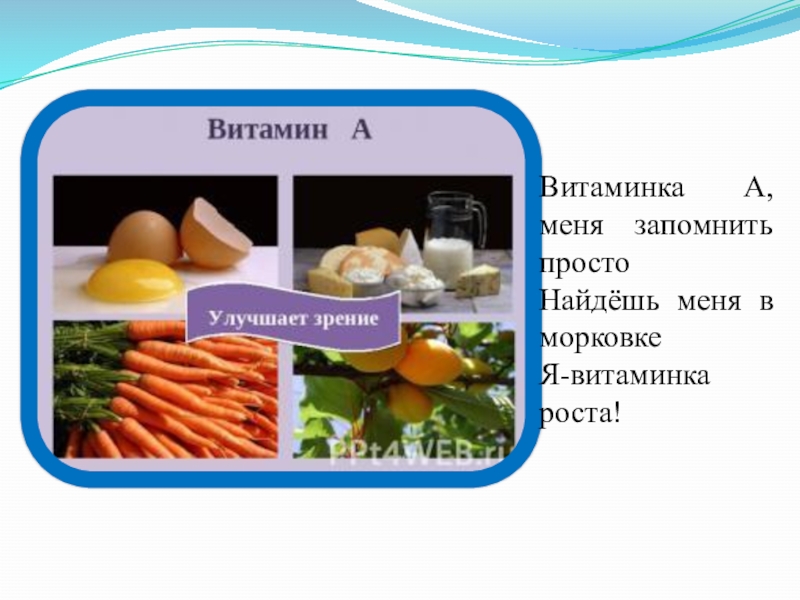 Витамин А

Улучшает зрение

PPt4WEB.ru

Витаминка А, меня запомнить просто
Найдёшь меня в морковке
Я-витаминка роста!